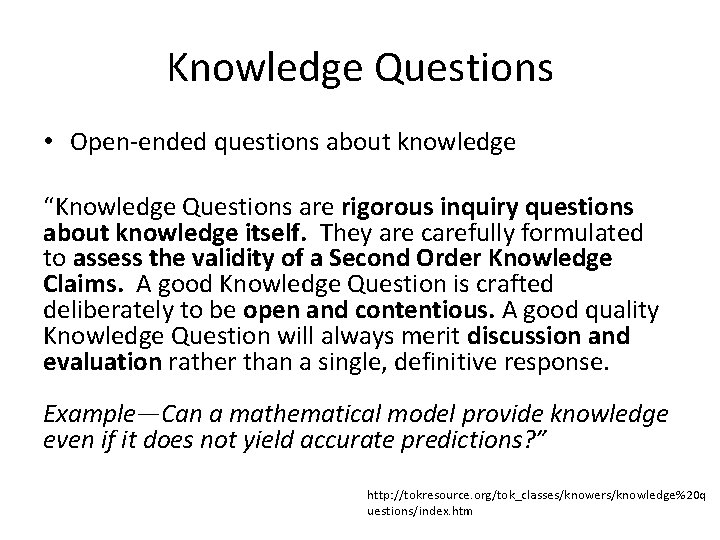 Knowledge Questions

• Open-ended questions about knowledge

“Knowledge Questions are rigorous inquiry questions about knowledge itself. They are carefully formulated to assess the validity of a Second Order Knowledge Claims. A good Knowledge Question is crafted deliberately to be open and contentious. A good quality Knowledge Question will always merit discussion and evaluation rather than a single, definitive response.

Example—Can a mathematical model provide knowledge even if it does not yield accurate predictions?”

http://tokresource.org/tok_classes/knowers/knowledge%20questions/index.htm